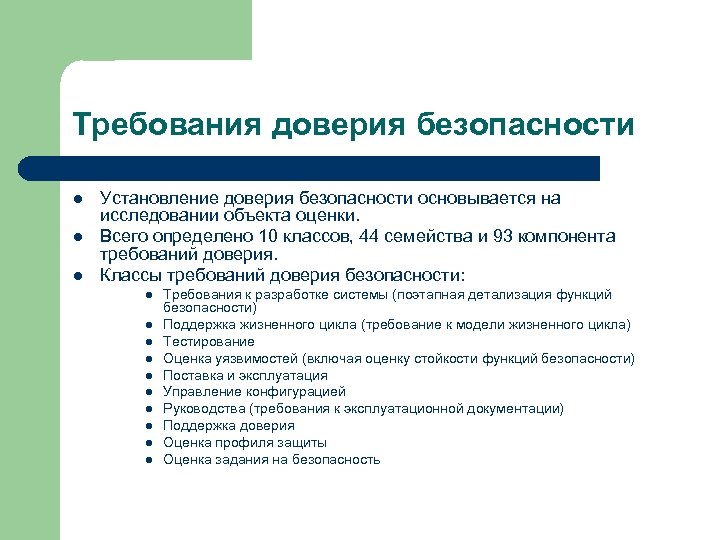 Требования доверия безопасности

- Установление доверия безопасности основывается на исследовании объекта оценки.
- Всего определено 10 классов, 44 семейства и 93 компонента требований доверия.
- Классы требований доверия безопасности:
  - Требования к разработке системы (поэтапная детализация функций безопасности)
  - Поддержка жизненного цикла (требование к модели жизненного цикла)
  - Тестирование
  - Оценка уязвимостей (включая оценку стойкости функций безопасности)
  - Поставка и эксплуатация
  - Управление конфигурацией
  - Руководства (требования к эксплуатационной документации)
  - Поддержка доверия
  - Оценка профиля защиты
  - Оценка задания на безопасность